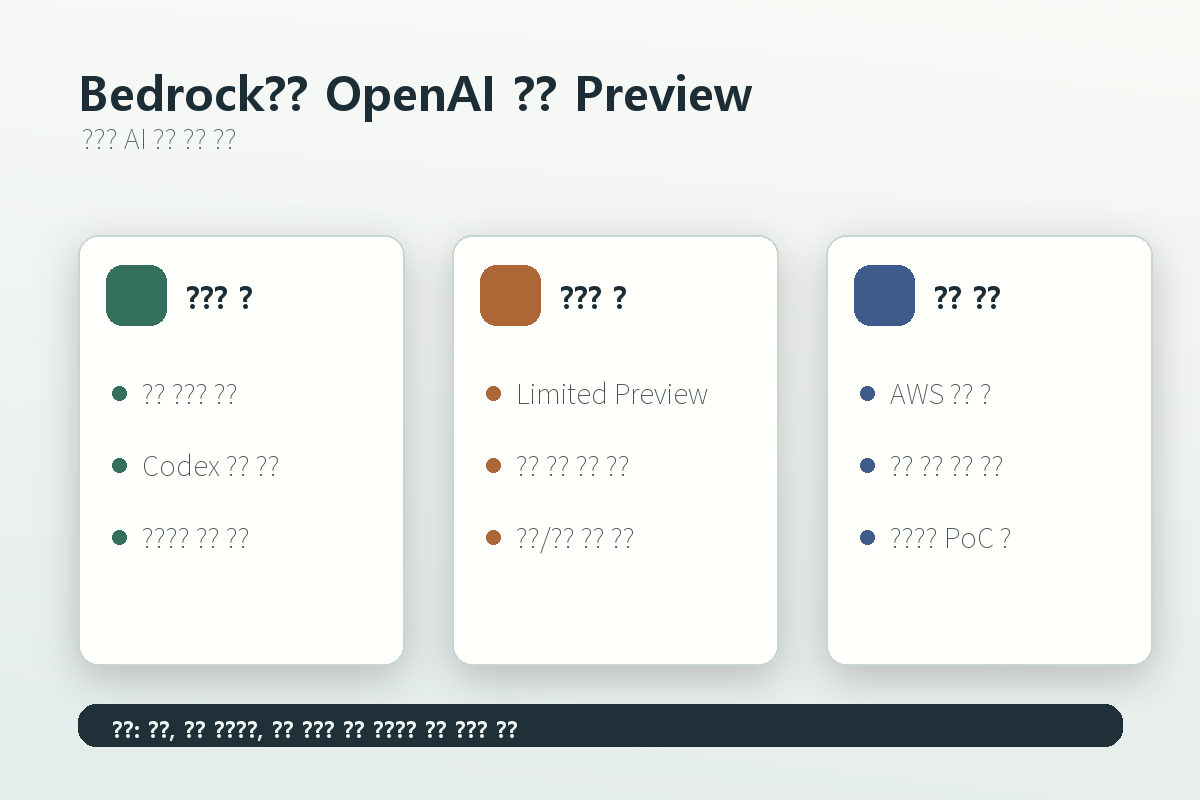 Bedrock?? OpenAI ?? Preview

??? AI ?? ?? ??

??? ?

?? ??? ??

Codex ?? ??

???? ?? ??

??? ?

Limited Preview

?? ?? ?? ??

??/?? ?? ??

?? ??

AWS ?? ?

?? ?? ?? ??

???? PoC ?

??: ??, ?? ????, ?? ??? ?? ???? ?? ??? ??